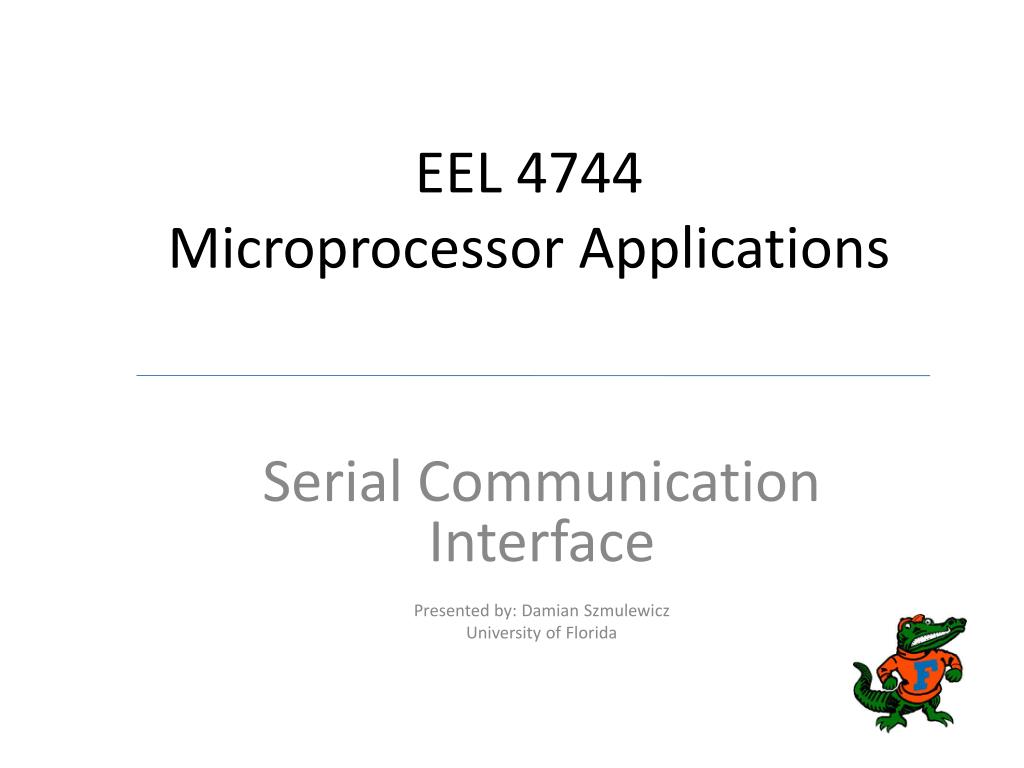 EEL 4744
Microprocessor Applications

Serial Communication Interface

Presented by: Damian Szmulewicz
University of Florida

F